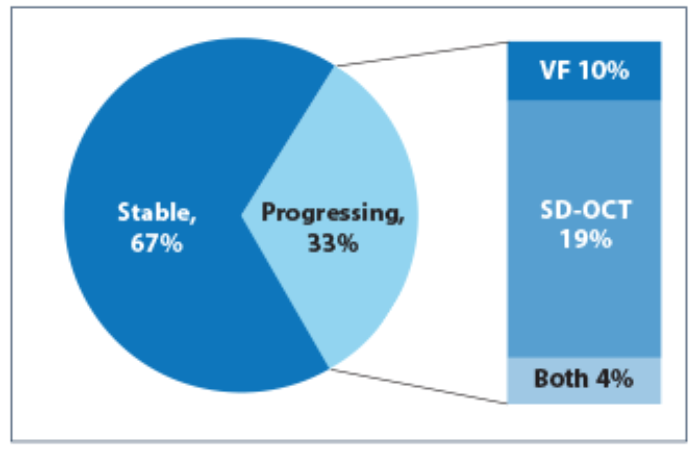 Stable, 67%

Progressing, 33%

VF 10%

SD-OCT 19%

Both 4%